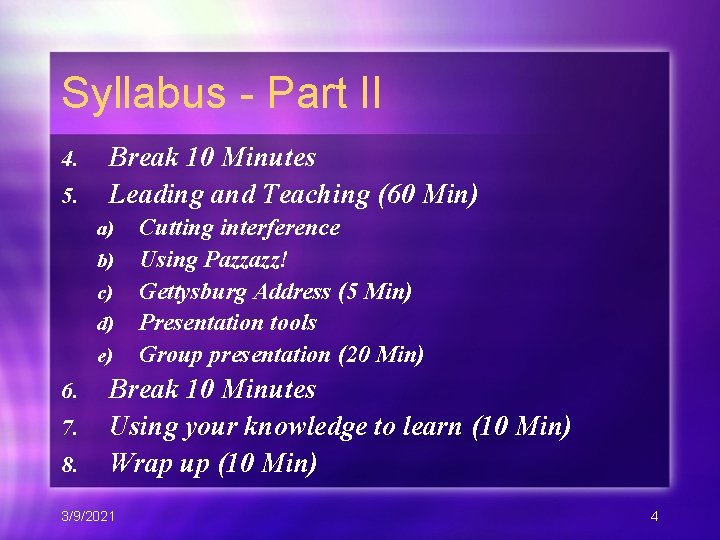 Syllabus - Part II

4. Break 10 Minutes
5. Leading and Teaching (60 Min)
a) Cutting interference
b) Using Pazzazz!
c) Gettysburg Address (5 Min)
d) Presentation tools
e) Group presentation (20 Min)
6. Break 10 Minutes
7. Using your knowledge to learn (10 Min)
8. Wrap up (10 Min)

3/9/2021

4